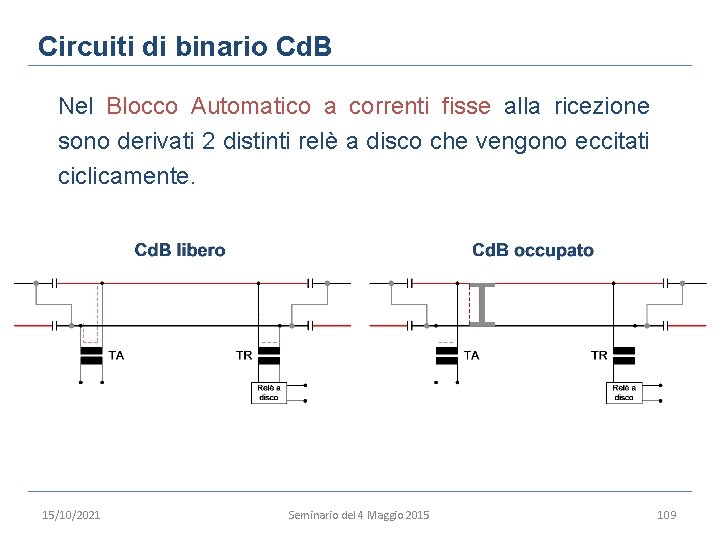 Circuiti di binario CdB

Nel Blocco Automatico a correnti fisse alla ricezione sono derivati 2 distinti relè a disco che vengono eccitati ciclicamente.

CdB libero

TA

TR

Relè a disco

CdB occupato

TA

TR

Relè a disco

15/10/2021

Seminario del 4 Maggio 2015

109